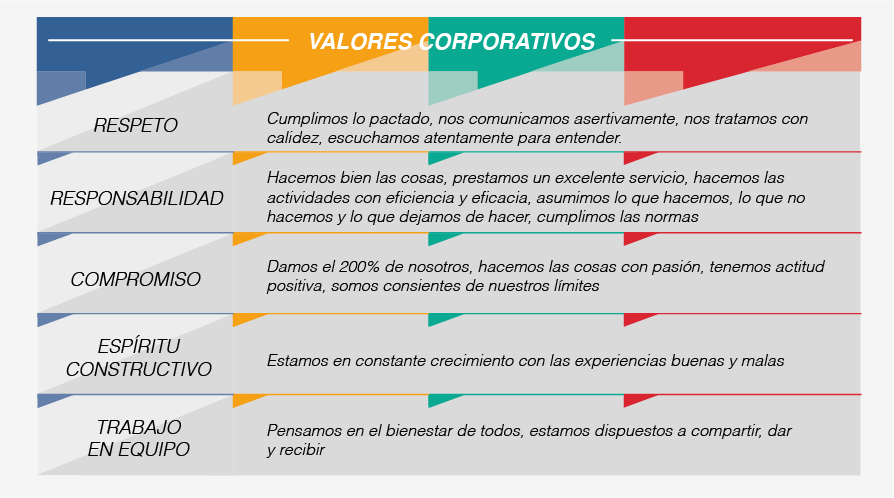 VALORES CORPORATIVOS

| | |
|---|---|
| RESPETO | Cumplimos lo pactado, nos comunicamos asertivamente, nos tratamos con calidez, escuchamos atentamente para entender. |
| RESPONSABILIDAD | Hacemos bien las cosas, prestamos un excelente servicio, hacemos las actividades con eficiencia y eficacia, asumimos lo que hacemos, lo que no hacemos y lo que dejamos de hacer, cumplimos las normas |
| COMPROMISO | Damos el 200% de nosotros, hacemos las cosas con pasión, tenemos actitud positiva, somos consientes de nuestros límites |
| ESPÍRITU CONSTRUCTIVO | Estamos en constante crecimiento con las experiencias buenas y malas |
| TRABAJO EN EQUIPO | Pensamos en el bienestar de todos, estamos dispuestos a compartir, dar y recibir |